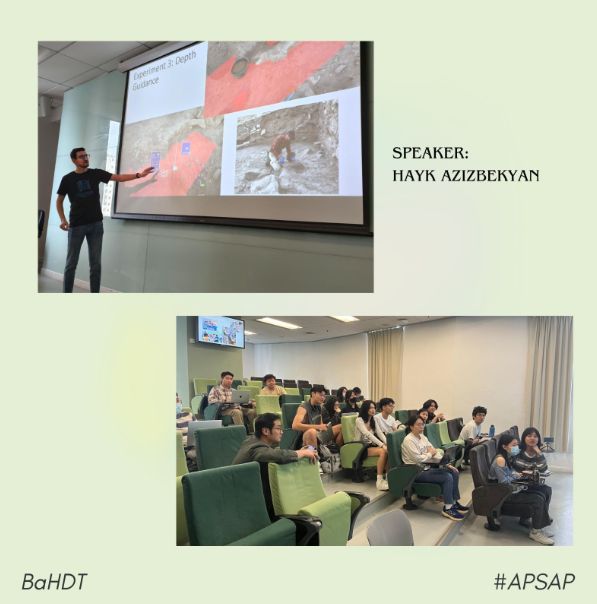 Experiment 3: Depth Guidance

SPEAKER:
HAYK AZIZBEKYAN

BaHDT

#APSAP